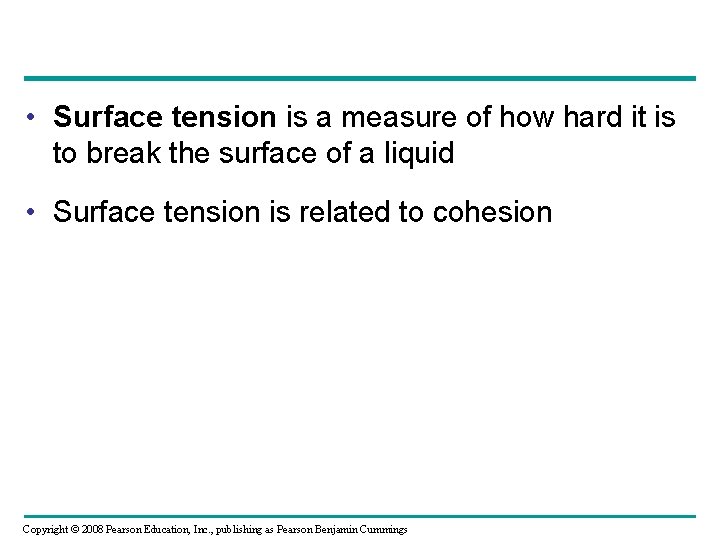 • Surface tension is a measure of how hard it is to break the surface of a liquid

• Surface tension is related to cohesion

Copyright © 2008 Pearson Education, Inc., publishing as Pearson Benjamin Cummings